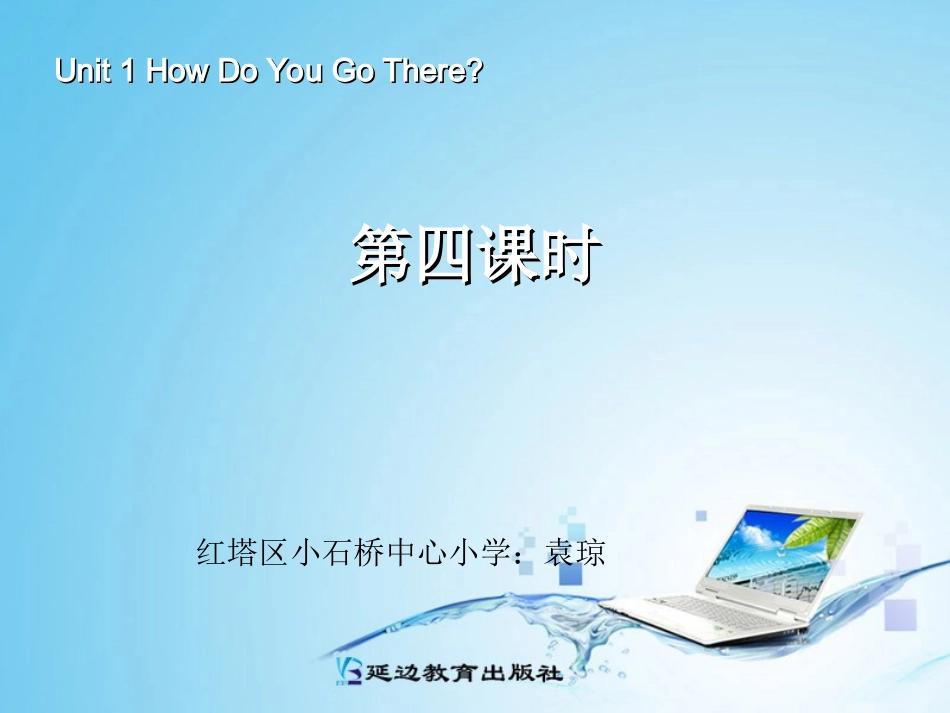 Unit 1 How Do You Go There?

第四课时

红塔区小石桥中心小学：袁琼

延边教育出版社